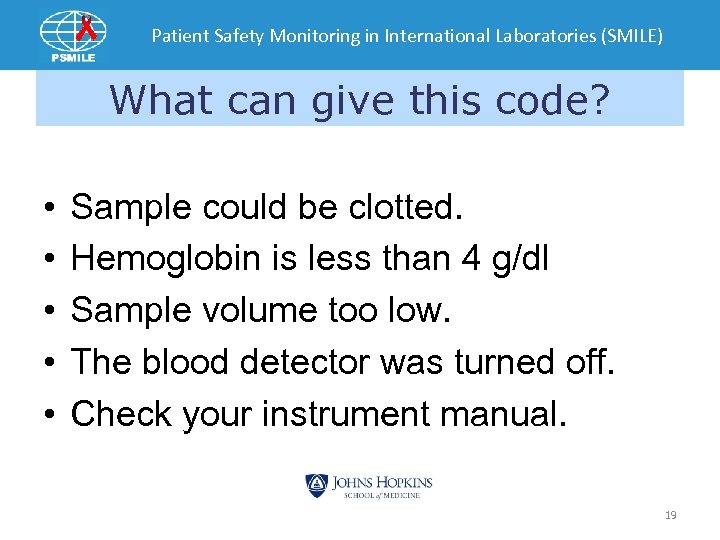 PSMILE

Patient Safety Monitoring in International Laboratories (SMILE)

What can give this code?

• Sample could be clotted.
• Hemoglobin is less than 4 g/dl
• Sample volume too low.
• The blood detector was turned off.
• Check your instrument manual.

JOHNS HOPKINS
SCHOOL of MEDICINE

19